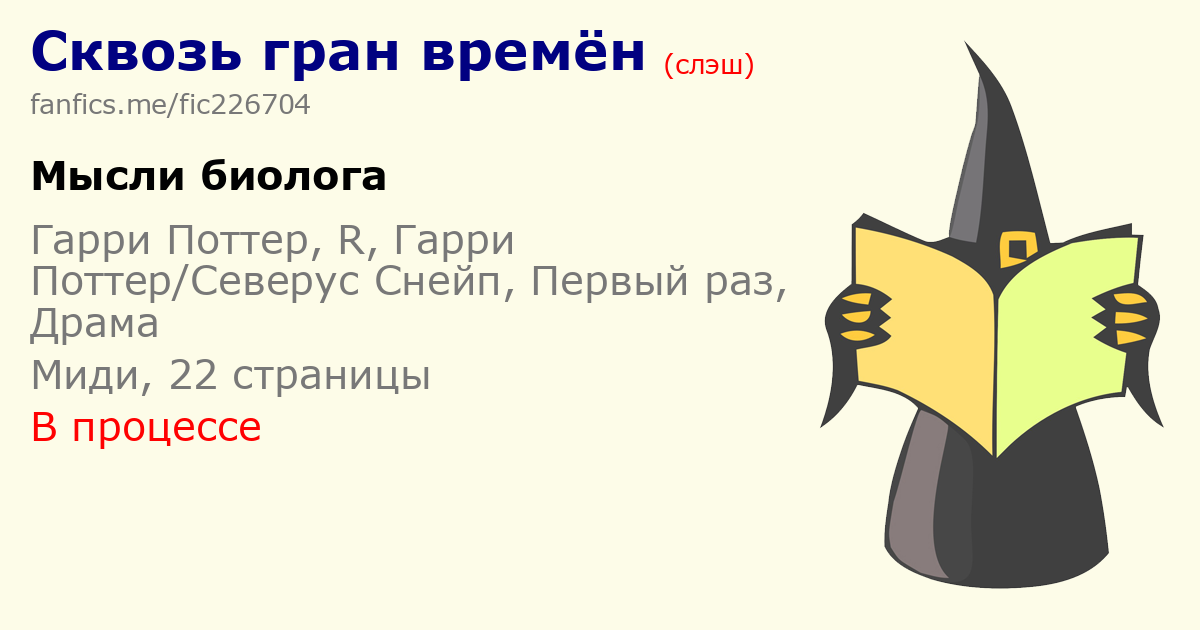 Сквозь гран времён (слэш)
fanfics.me/fic226704

Мысли биолога

Гарри Поттер, R, Гарри Поттер/Северус Снейп, Первый раз, Драма

Миди, 22 страницы

В процессе